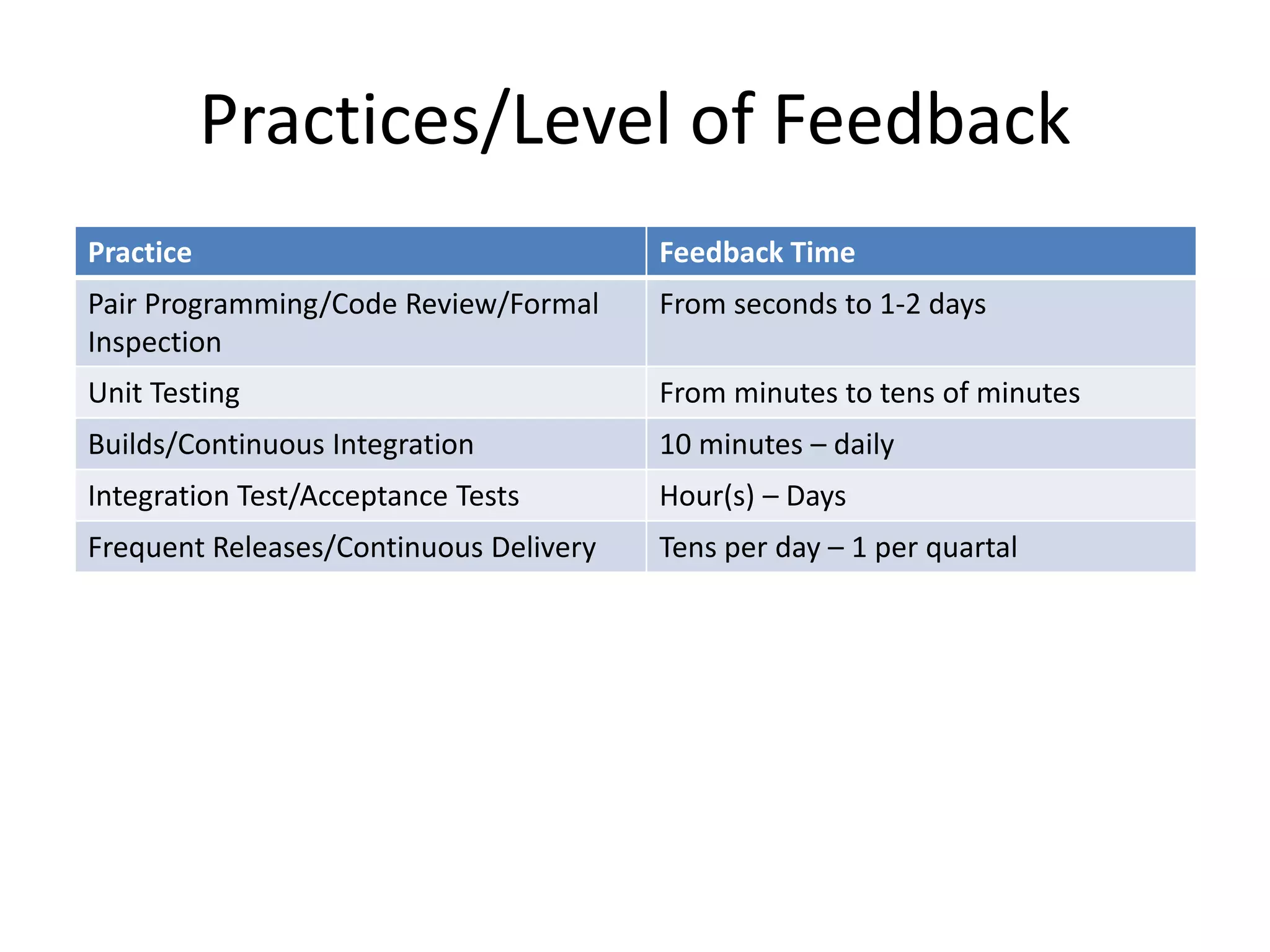 Practices/Level of Feedback

| Practice | Feedback Time |
|---|---|
| Pair Programming/Code Review/Formal Inspection | From seconds to 1-2 days |
| Unit Testing | From minutes to tens of minutes |
| Builds/Continuous Integration | 10 minutes – daily |
| Integration Test/Acceptance Tests | Hour(s) – Days |
| Frequent Releases/Continuous Delivery | Tens per day – 1 per quartal |